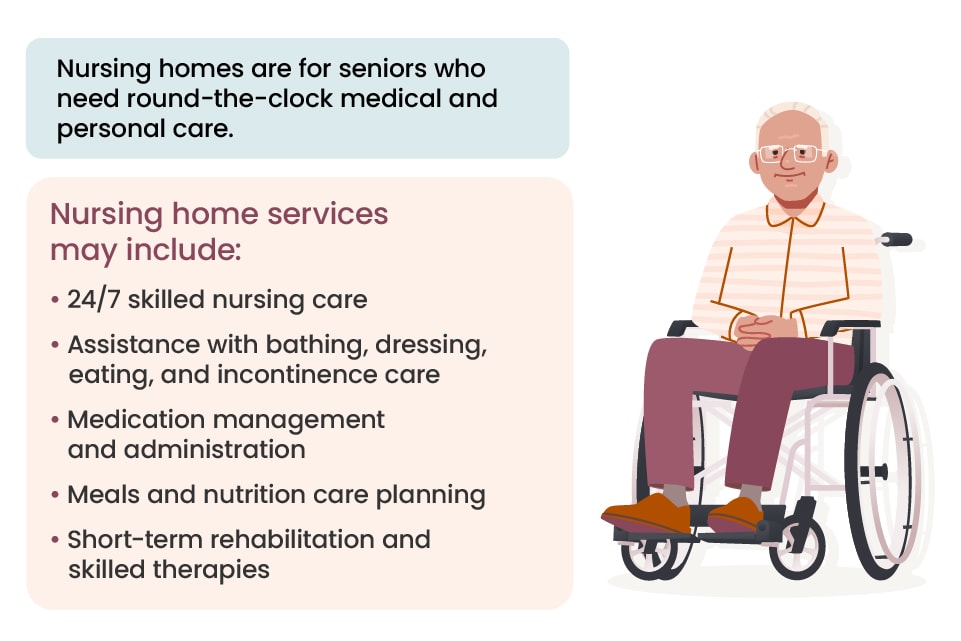 Nursing homes are for seniors who need round-the-clock medical and personal care.

Nursing home services may include:

• 24/7 skilled nursing care
• Assistance with bathing, dressing, eating, and incontinence care
• Medication management and administration
• Meals and nutrition care planning
• Short-term rehabilitation and skilled therapies